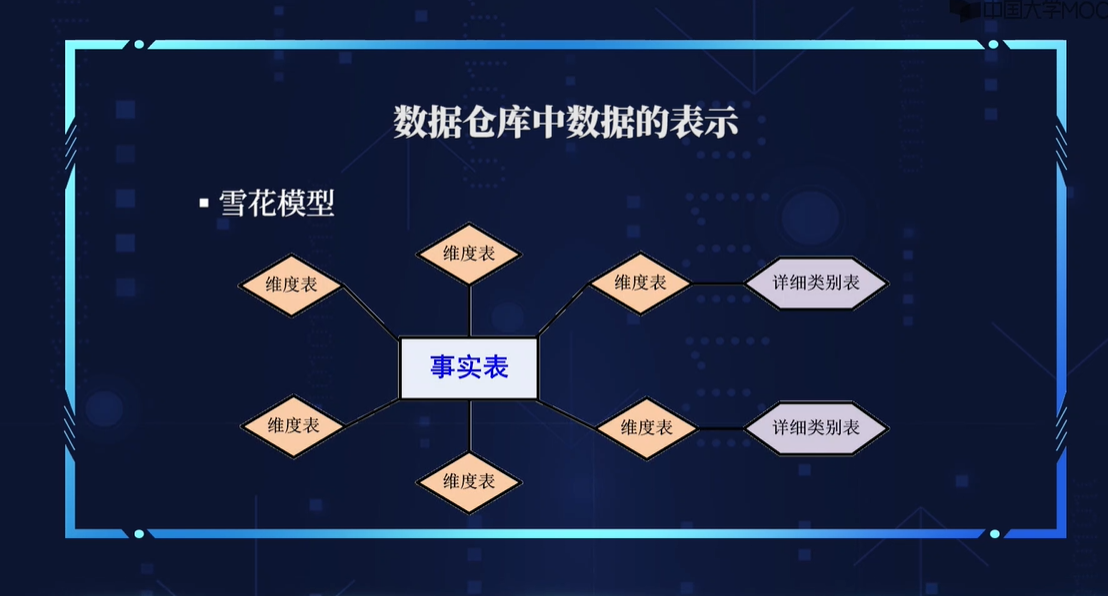 中国大学MOOC

数据仓库中数据的表示

▪ 雪花模型

维度表

维度表

维度表

详细类别表

事实表

维度表

维度表

详细类别表

维度表